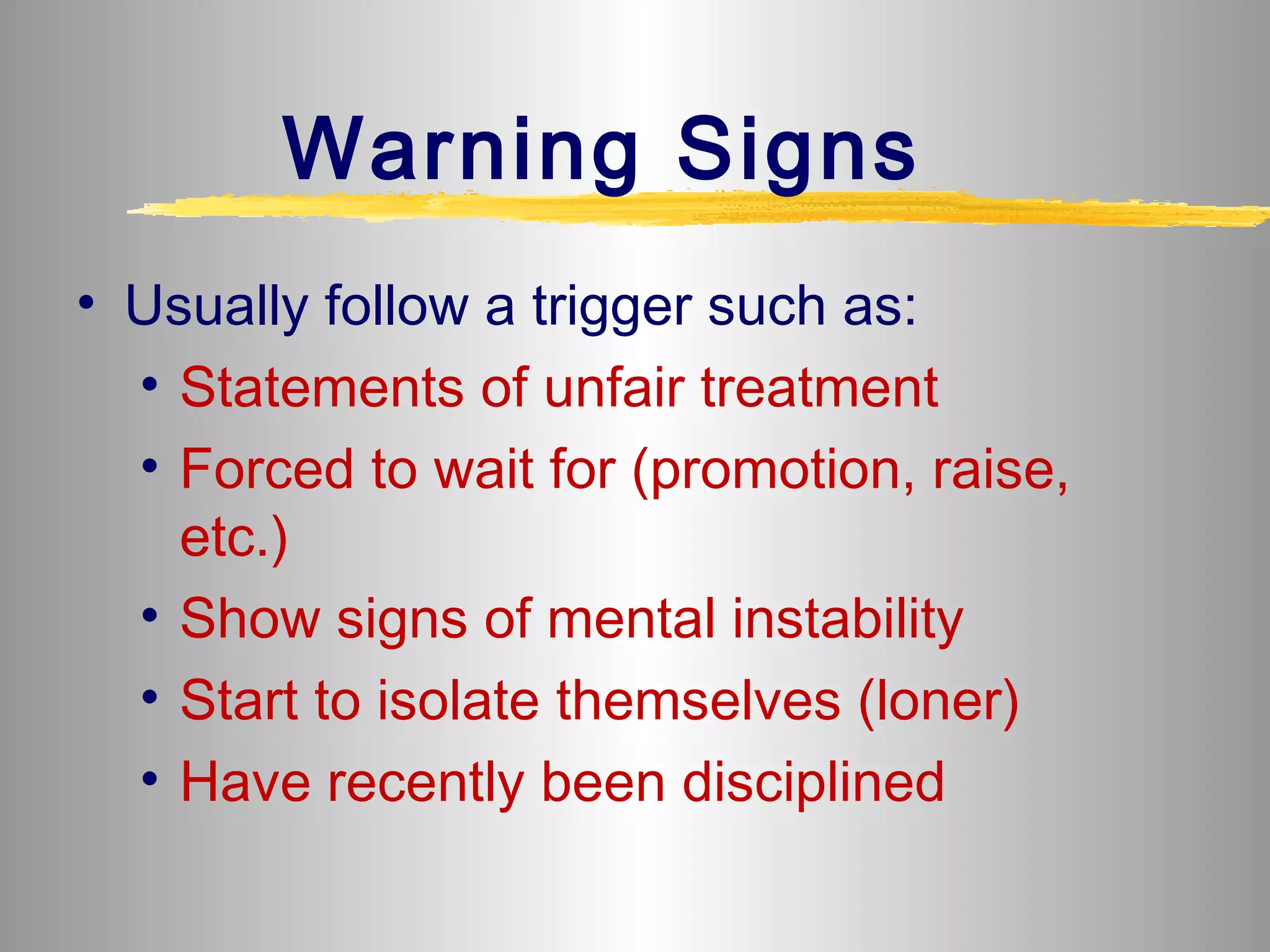 Warning Signs

• Usually follow a trigger such as:
  • Statements of unfair treatment
  • Forced to wait for (promotion, raise, etc.)
  • Show signs of mental instability
  • Start to isolate themselves (loner)
  • Have recently been disciplined